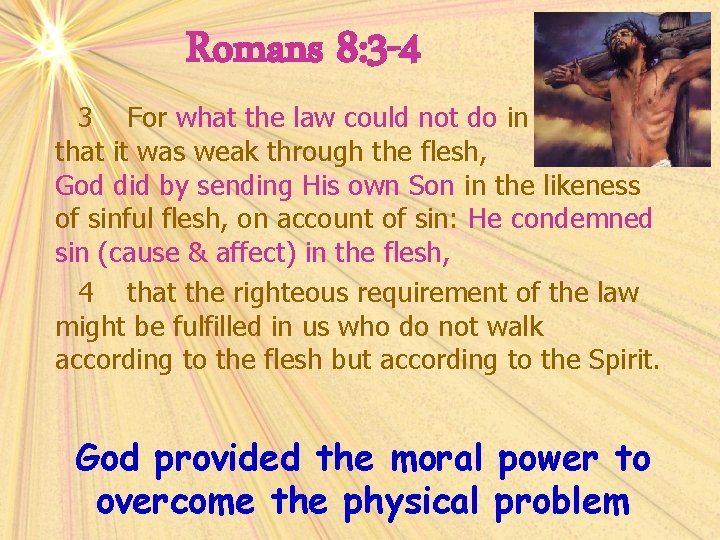 Romans 8:3-4

3 For what the law could not do in that it was weak through the flesh, God did by sending His own Son in the likeness of sinful flesh, on account of sin: He condemned sin (cause & affect) in the flesh,

4 that the righteous requirement of the law might be fulfilled in us who do not walk according to the flesh but according to the Spirit.

God provided the moral power to overcome the physical problem